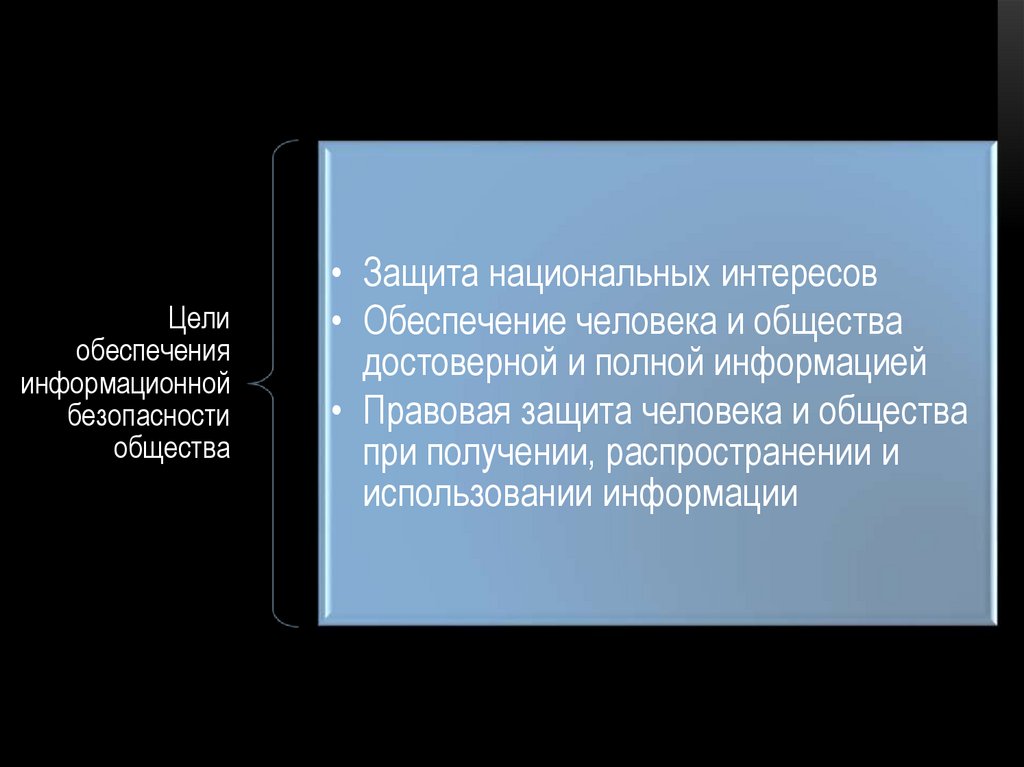 Цели обеспечения информационной безопасности общества

• Защита национальных интересов
• Обеспечение человека и общества достоверной и полной информацией
• Правовая защита человека и общества при получении, распространении и использовании информации